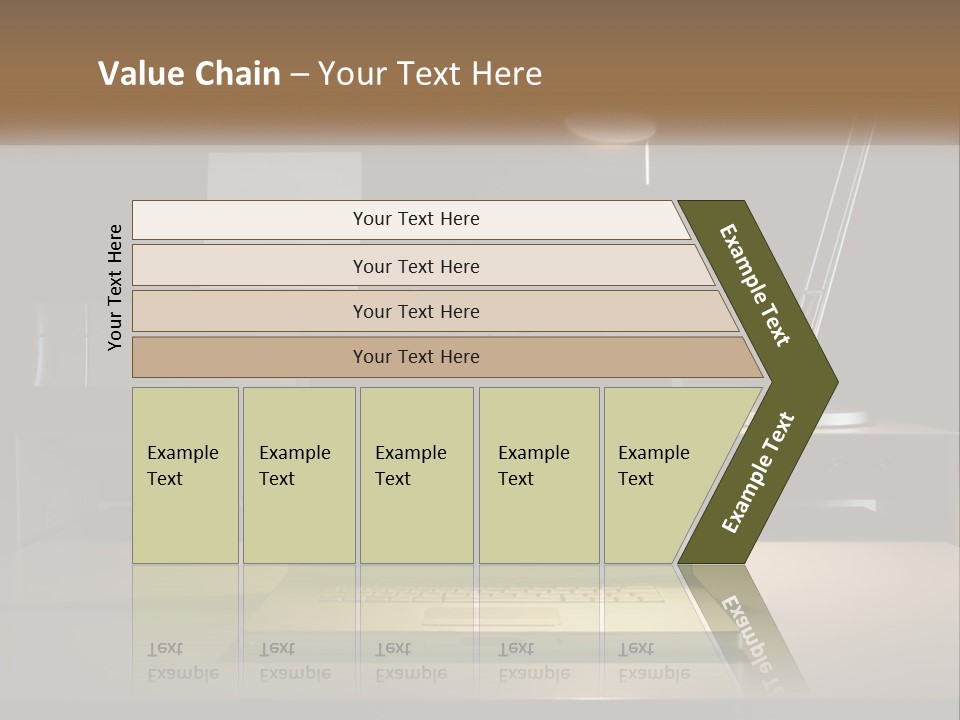 Value Chain – Your Text Here

Your Text Here

Your Text Here

Your Text Here

Your Text Here

Your Text Here

Example Text

Example Text

Example Text

Example Text

Example Text

Example Text

Example Text